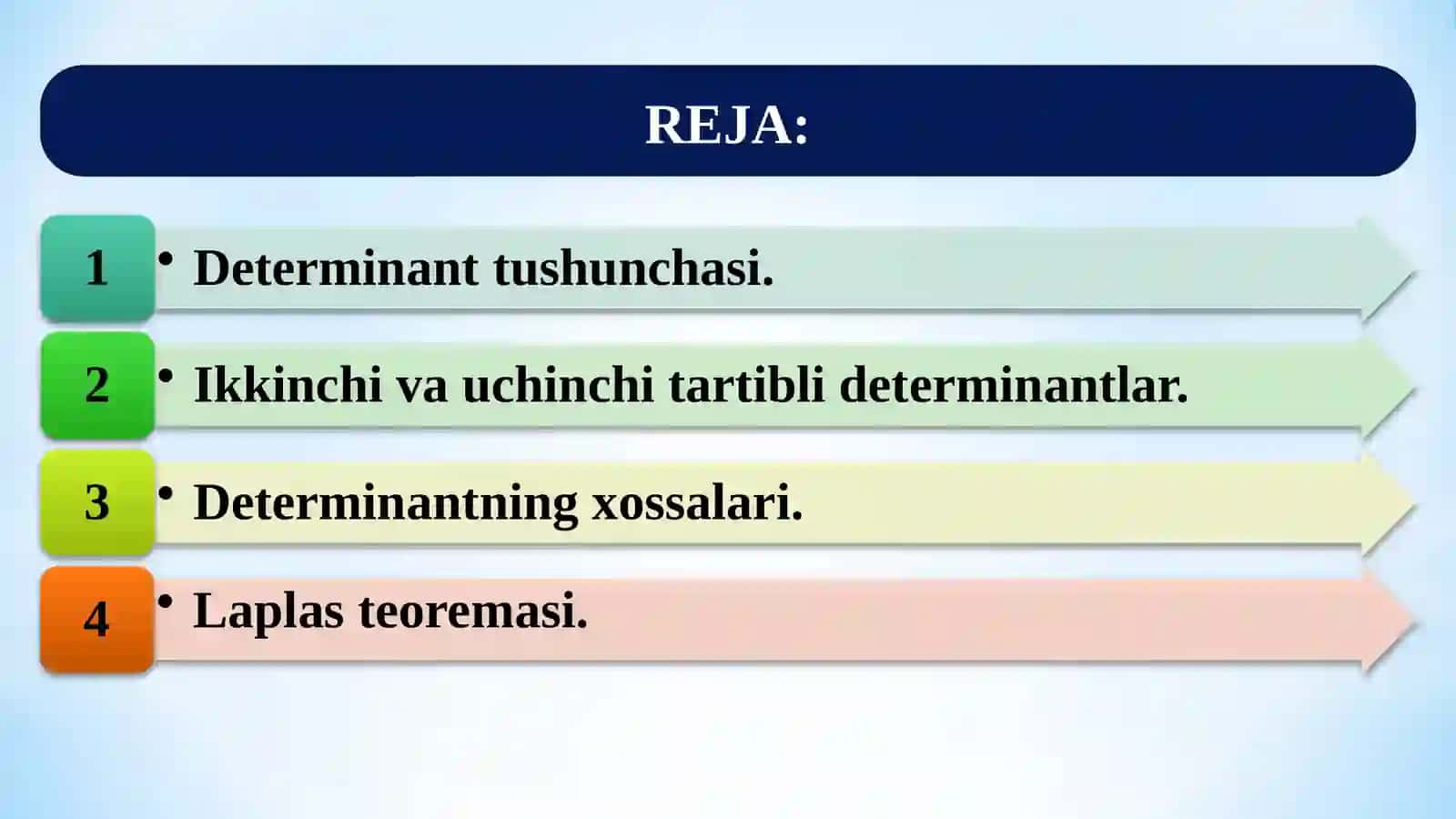 REJA:

1
• Determinant tushunchasi.

2
• Ikkinchi va uchinchi tartibli determinantlar.

3
• Determinantning xossalari.

4
• Laplas teoremasi.